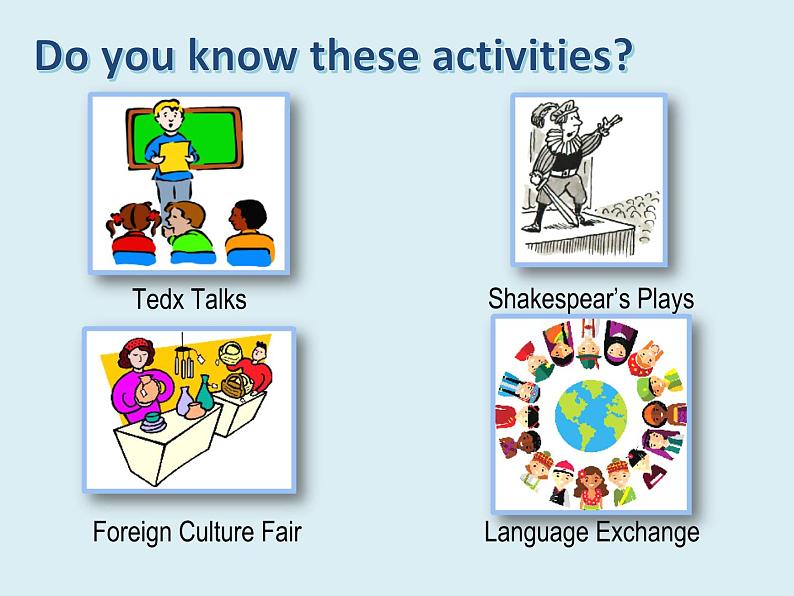 Do you know these activities?

Tedx Talks

Shakespear's Plays

Foreign Culture Fair

Language Exchange